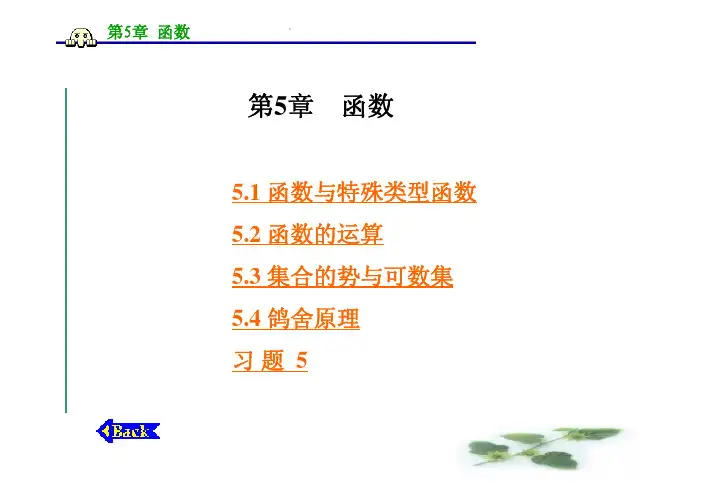 第5章 函数

第5章 函数

5.1 函数与特殊类型函数

5.2 函数的运算

5.3 集合的势与可数集

5.4 鸽舍原理

习 题 5

Back